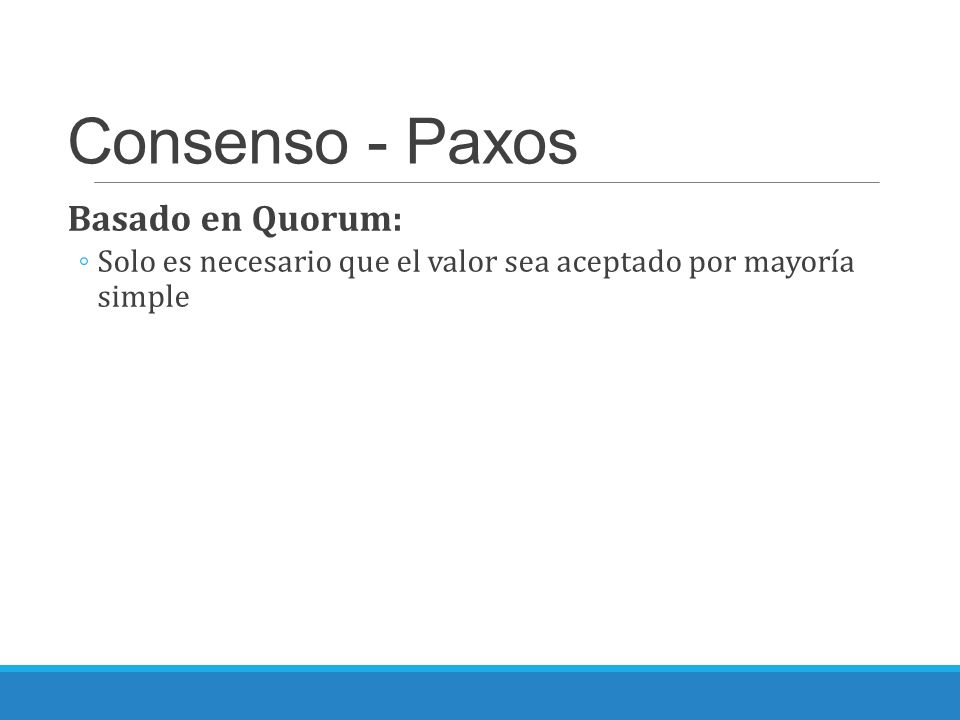 Consenso - Paxos

Basado en Quorum:

◦ Solo es necesario que el valor sea aceptado por mayoría simple